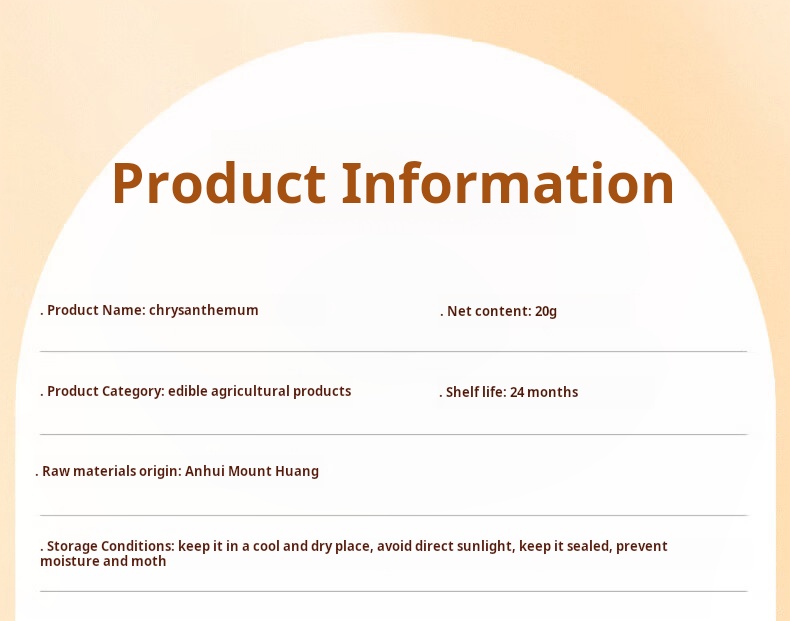 Product Information

. Product Name: chrysanthemum

. Net content: 20g

. Product Category: edible agricultural products

. Shelf life: 24 months

. Raw materials origin: Anhui Mount Huang

. Storage Conditions: keep it in a cool and dry place, avoid direct sunlight, keep it sealed, prevent moisture and moth